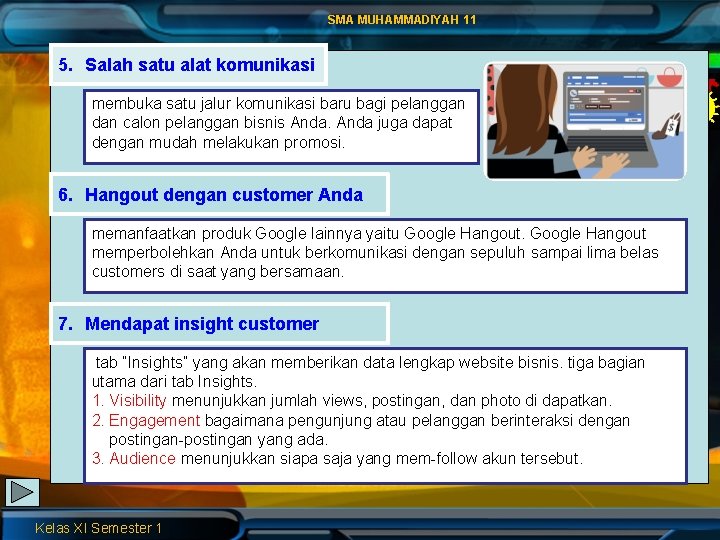 SMA MUHAMMADIYAH 11

5. Salah satu alat komunikasi

membuka satu jalur komunikasi baru bagi pelanggan dan calon pelanggan bisnis Anda. Anda juga dapat dengan mudah melakukan promosi.

6. Hangout dengan customer Anda

memanfaatkan produk Google lainnya yaitu Google Hangout. Google Hangout memperbolehkan Anda untuk berkomunikasi dengan sepuluh sampai lima belas customers di saat yang bersamaan.

7. Mendapat insight customer

tab "Insights" yang akan memberikan data lengkap website bisnis. tiga bagian utama dari tab Insights.
1. Visibility menunjukkan jumlah views, postingan, dan photo di dapatkan.
2. Engagement bagaimana pengunjung atau pelanggan berinteraksi dengan postingan-postingan yang ada.
3. Audience menunjukkan siapa saja yang mem-follow akun tersebut.

Kelas XI Semester 1